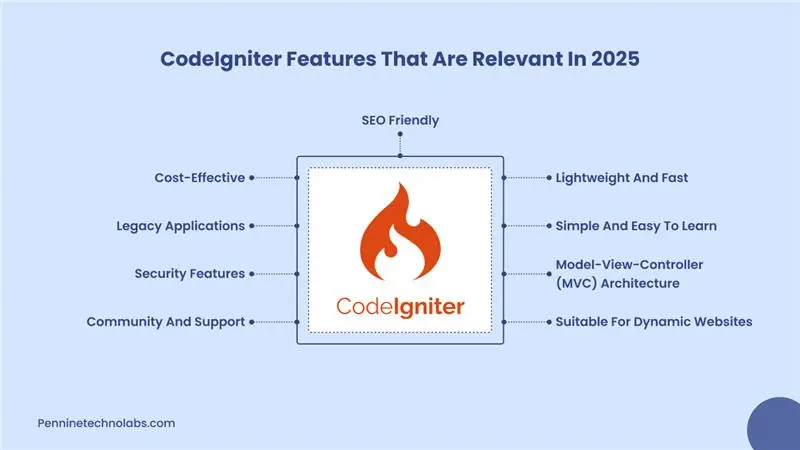 CodeIgniter Features That Are Relevant In 2025

SEO Friendly

Cost-Effective

Legacy Applications

Security Features

Community And Support

CodeIgniter

Lightweight And Fast

Simple And Easy To Learn

Model-View-Controller (MVC) Architecture

Suitable For Dynamic Websites

Penninetechnolabs.com